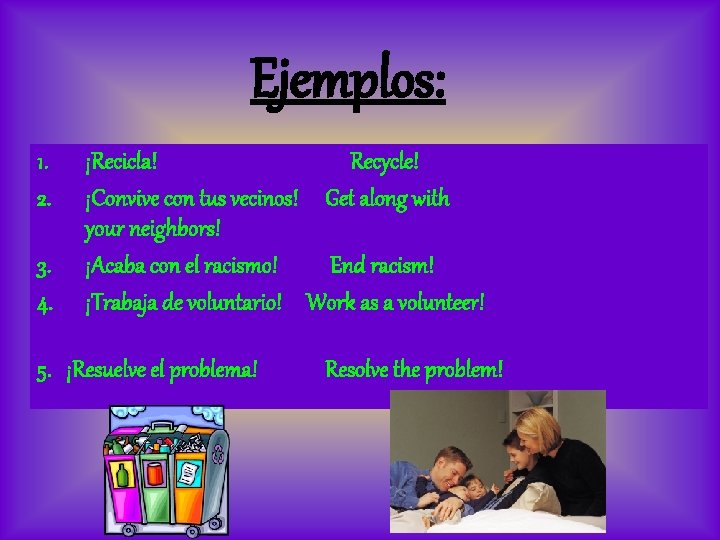 Ejemplos:

1. ¡Recicla! Recycle!
2. ¡Convive con tus vecinos! Get along with your neighbors!
3. ¡Acaba con el racismo! End racism!
4. ¡Trabaja de voluntario! Work as a volunteer!

5. ¡Resuelve el problema! Resolve the problem!